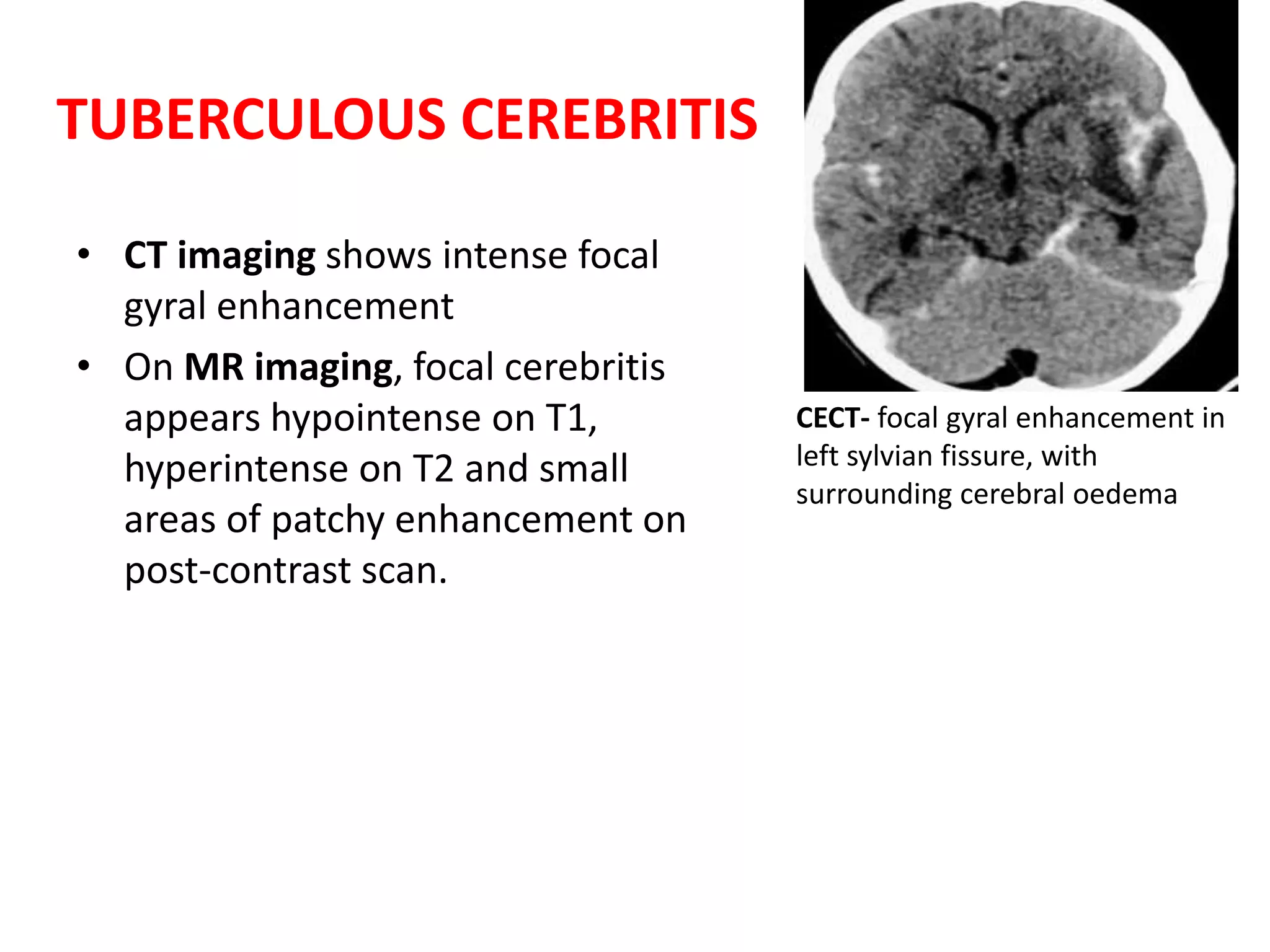 TUBERCULOUS CEREBRITIS

• CT imaging shows intense focal gyral enhancement

• On MR imaging, focal cerebritis appears hypointense on T1, hyperintense on T2 and small areas of patchy enhancement on post-contrast scan.

CECT- focal gyral enhancement in left sylvian fissure, with surrounding cerebral oedema